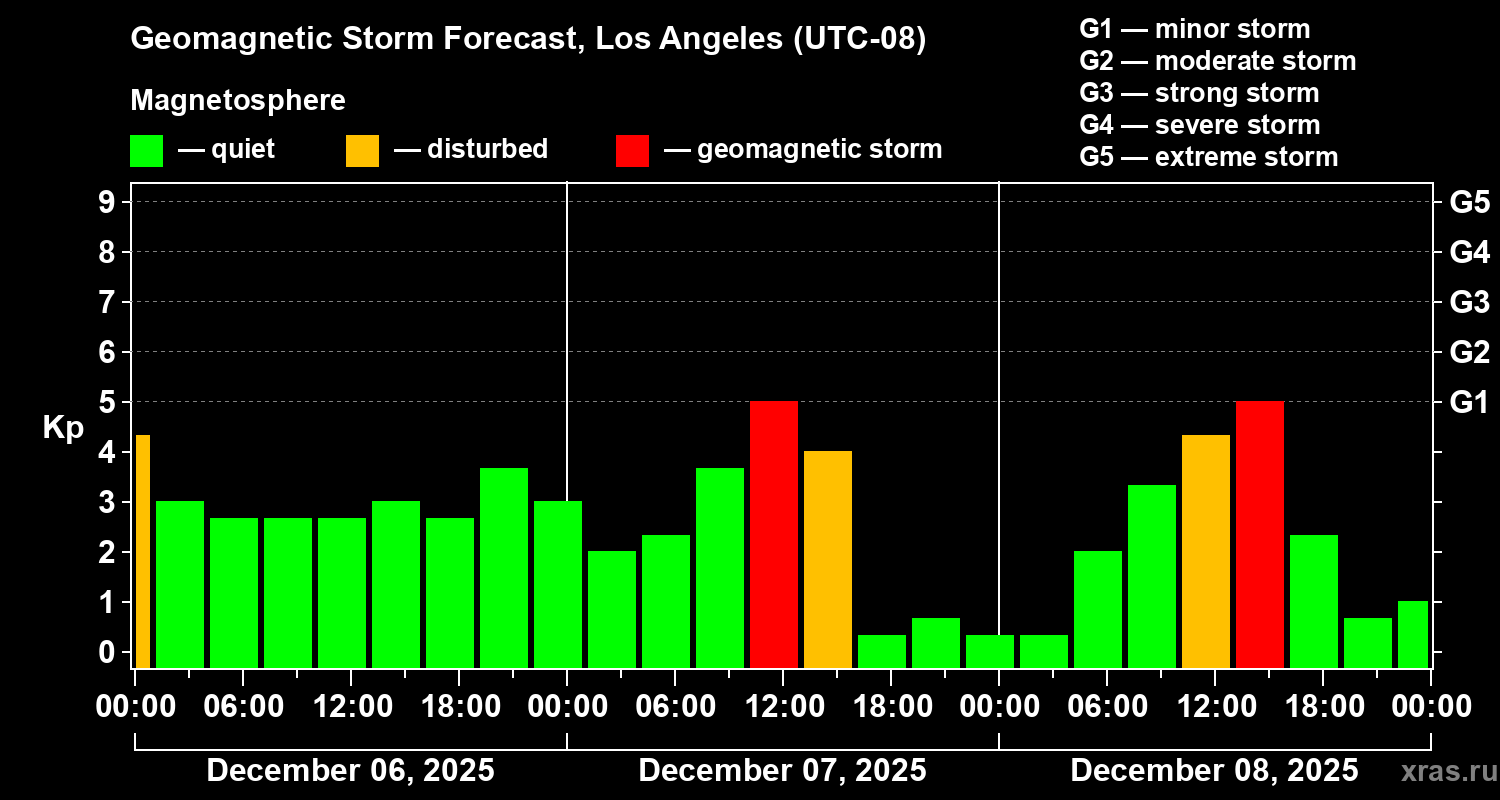 Geomagnetic Storm Forecast, Los Angeles (UTC-08)

Magnetosphere

— quiet — disturbed — geomagnetic storm

G1 — minor storm
G2 — moderate storm
G3 — strong storm
G4 — severe storm
G5 — extreme storm

Kp

9
8
7
6
5
4
3
2
1
0

G5
G4
G3
G2
G1

00:00 06:00 12:00 18:00 00:00 06:00 12:00 18:00 00:00 06:00 12:00 18:00 00:00

December 06, 2025
December 07, 2025
December 08, 2025

xras.ru